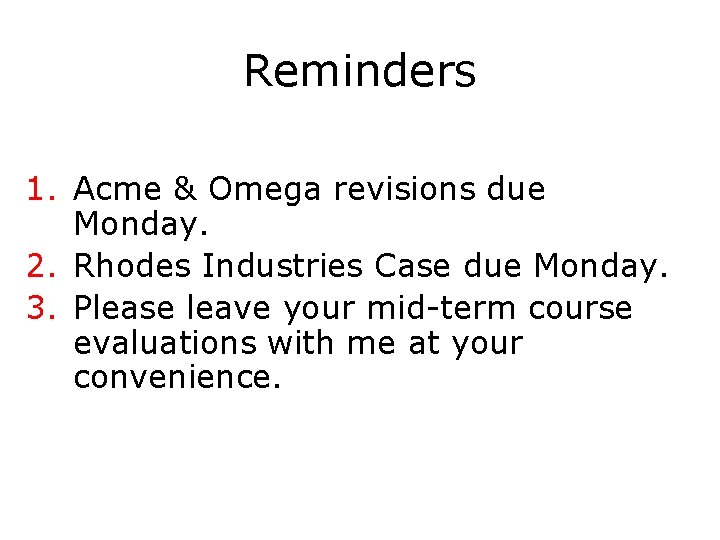 Reminders

1. Acme & Omega revisions due Monday.
2. Rhodes Industries Case due Monday.
3. Please leave your mid-term course evaluations with me at your convenience.